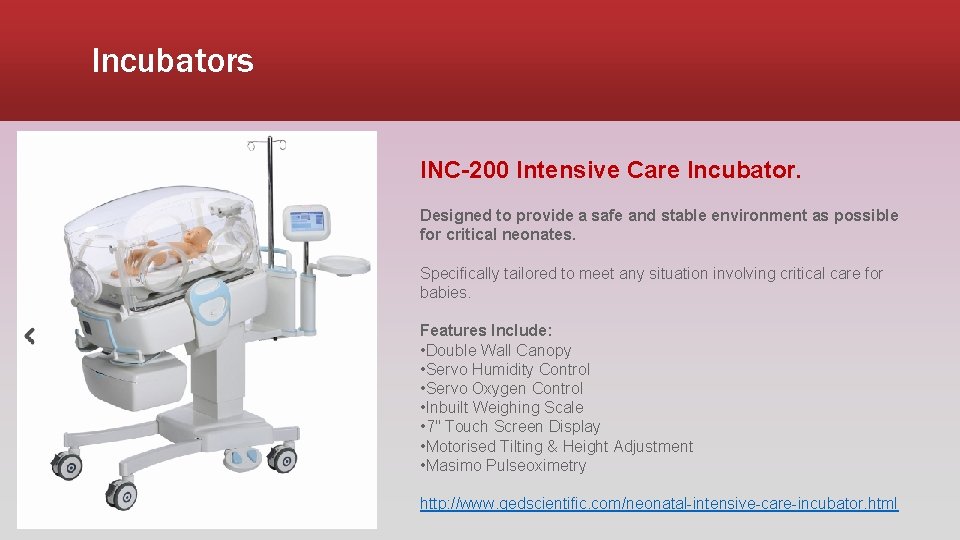 Incubators

INC-200 Intensive Care Incubator.

Designed to provide a safe and stable environment as possible for critical neonates.

Specifically tailored to meet any situation involving critical care for babies.

Features Include:
•Double Wall Canopy
•Servo Humidity Control
•Servo Oxygen Control
•Inbuilt Weighing Scale
•7" Touch Screen Display
•Motorised Tilting & Height Adjustment
•Masimo Pulseoximetry

http://www.gedscientific.com/neonatal-intensive-care-incubator.html